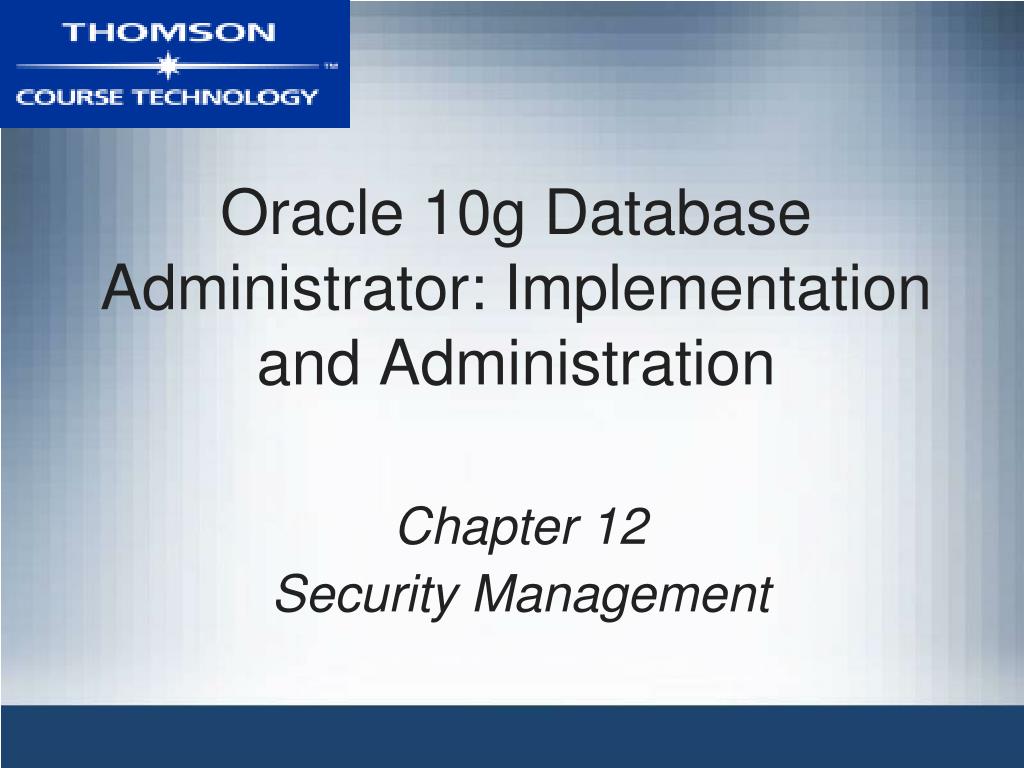 THOMSON
™
COURSE TECHNOLOGY

Oracle 10g Database Administrator: Implementation and Administration

Chapter 12
Security Management